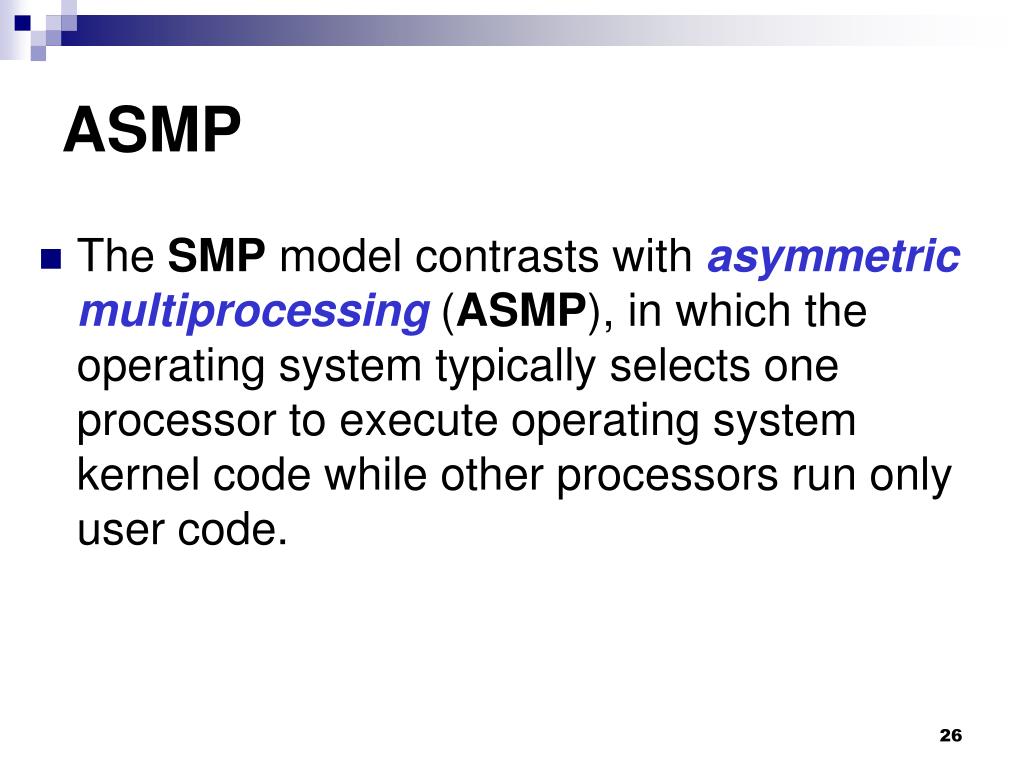 ASMP

The SMP model contrasts with asymmetric multiprocessing (ASMP), in which the operating system typically selects one processor to execute operating system kernel code while other processors run only user code.

26